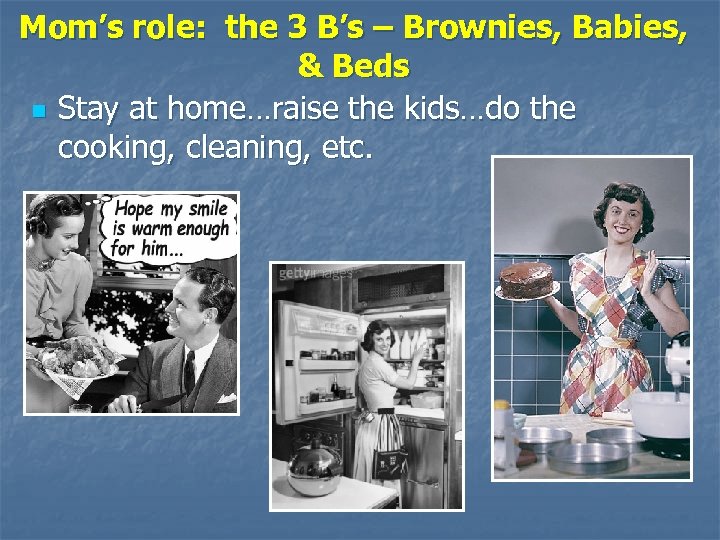 Mom's role: the 3 B's – Brownies, Babies, & Beds

Stay at home…raise the kids…do the cooking, cleaning, etc.

Hope my smile is warm enough for him...

gettyimages